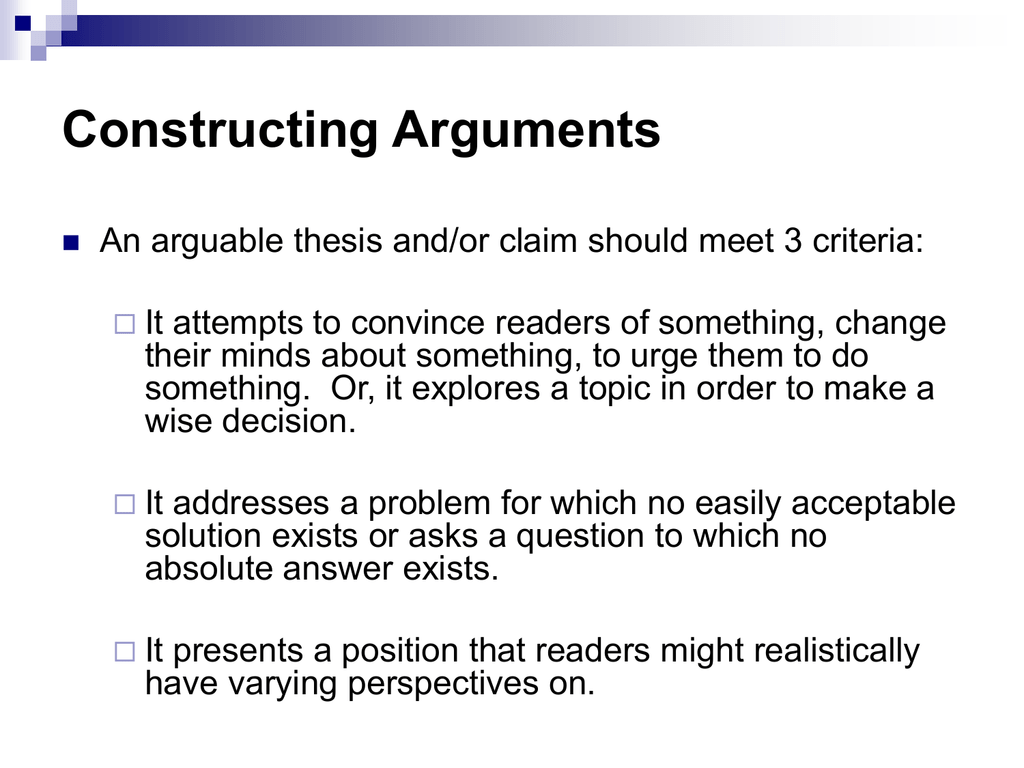 Constructing Arguments

An arguable thesis and/or claim should meet 3 criteria:

It attempts to convince readers of something, change their minds about something, to urge them to do something.  Or, it explores a topic in order to make a wise decision.

It addresses a problem for which no easily acceptable solution exists or asks a question to which no absolute answer exists.

It presents a position that readers might realistically have varying perspectives on.